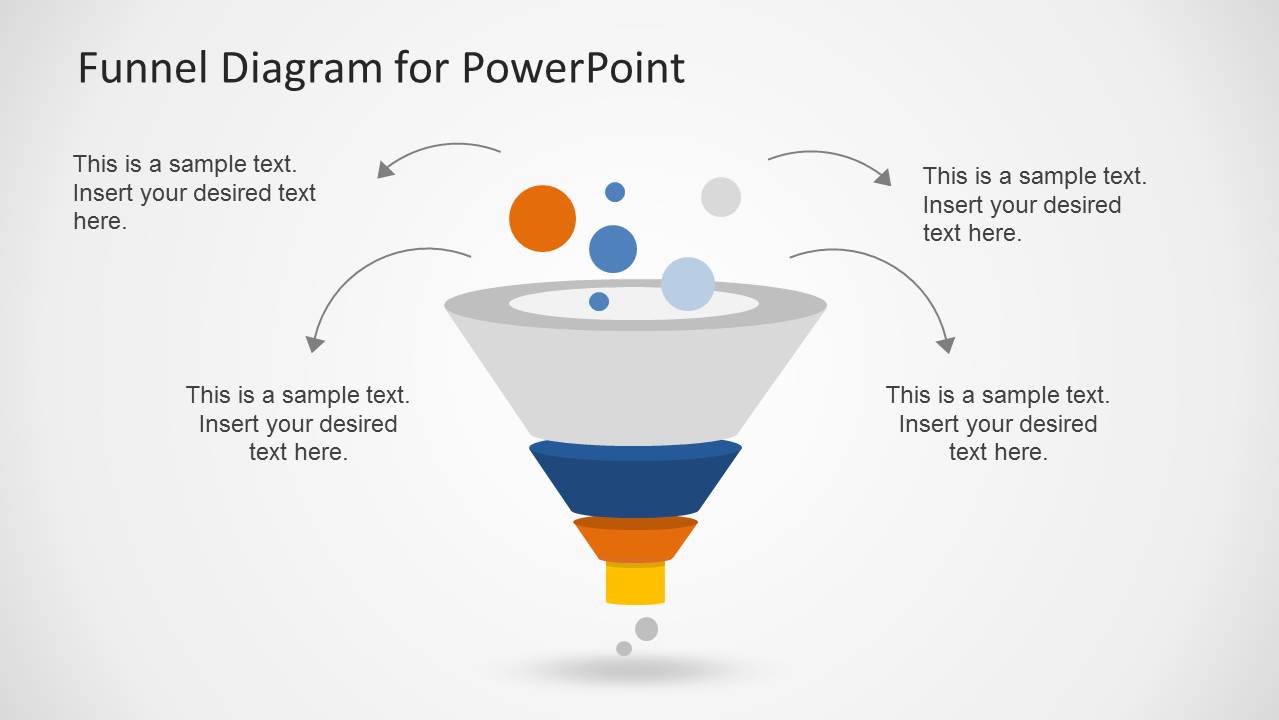 Funnel Diagram for PowerPoint

This is a sample text. Insert your desired text here.

This is a sample text. Insert your desired text here.

This is a sample text. Insert your desired text here.

This is a sample text. Insert your desired text here.